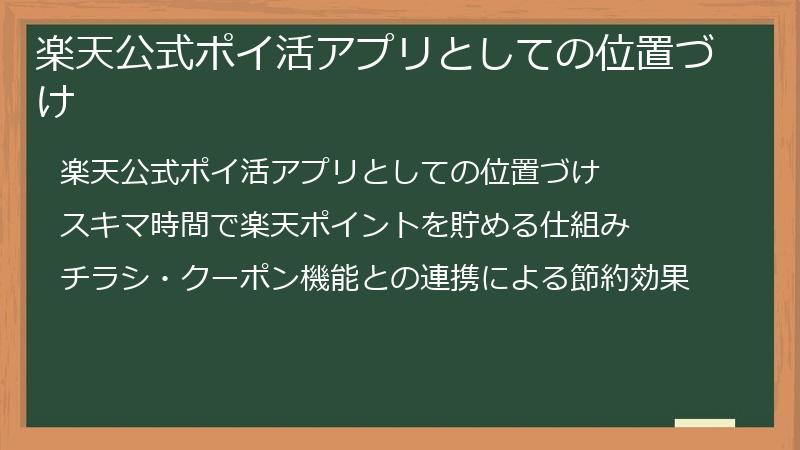 楽天公式ポイ活アプリとしての位置づけ

楽天公式ポイ活アプリとしての位置づけ

スキマ時間で楽天ポイントを貯める仕組み

チラシ・クーポン機能との連携による節約効果